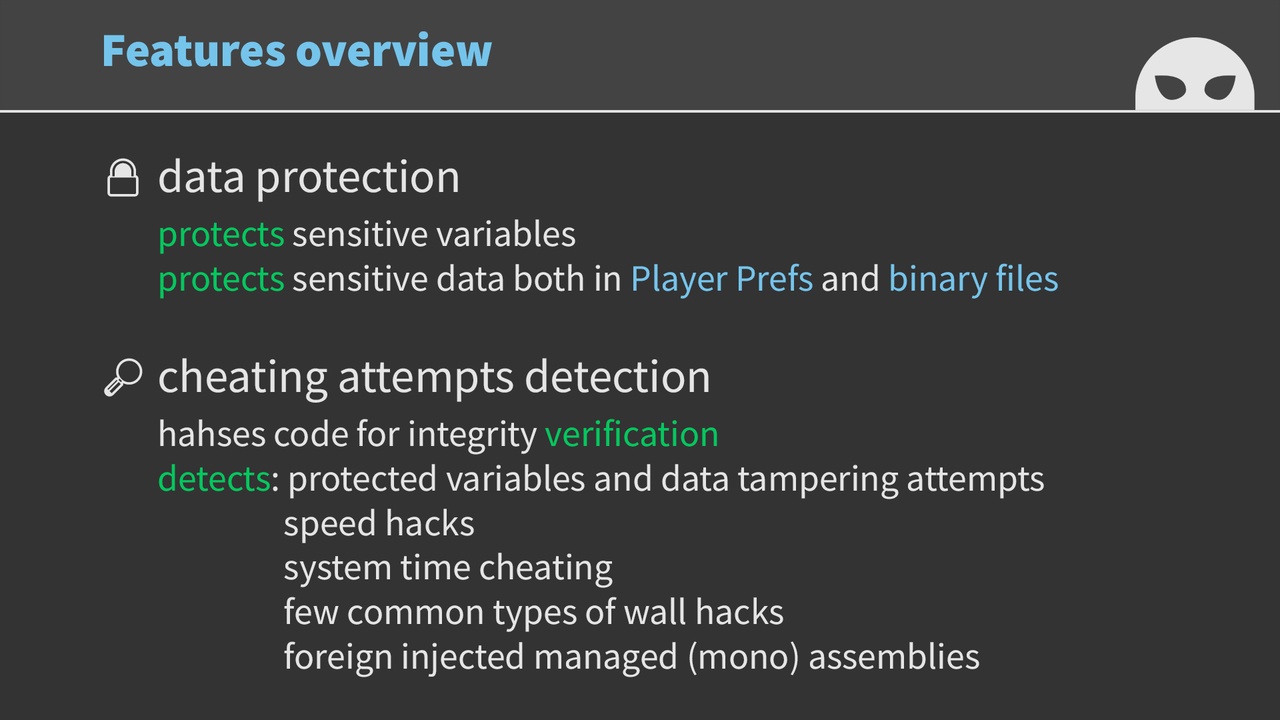 Features overview

data protection

protects sensitive variables
protects sensitive data both in Player Prefs and binary files

cheating attempts detection

hahses code for integrity verification
detects: protected variables and data tampering attempts
speed hacks
system time cheating
few common types of wall hacks
foreign injected managed (mono) assemblies